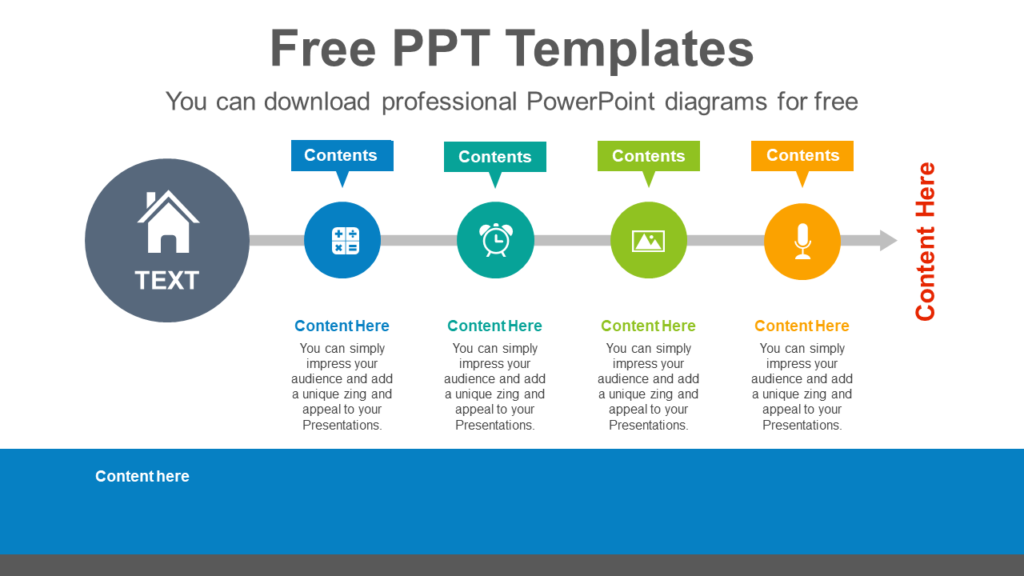 Free PPT Templates

You can download professional PowerPoint diagrams for free

TEXT

Contents

Contents

Contents

Contents

Content Here

Content Here

You can simply impress your audience and add a unique zing and appeal to your Presentations.

Content Here

You can simply impress your audience and add a unique zing and appeal to your Presentations.

Content Here

You can simply impress your audience and add a unique zing and appeal to your Presentations.

Content Here

You can simply impress your audience and add a unique zing and appeal to your Presentations.

Content here